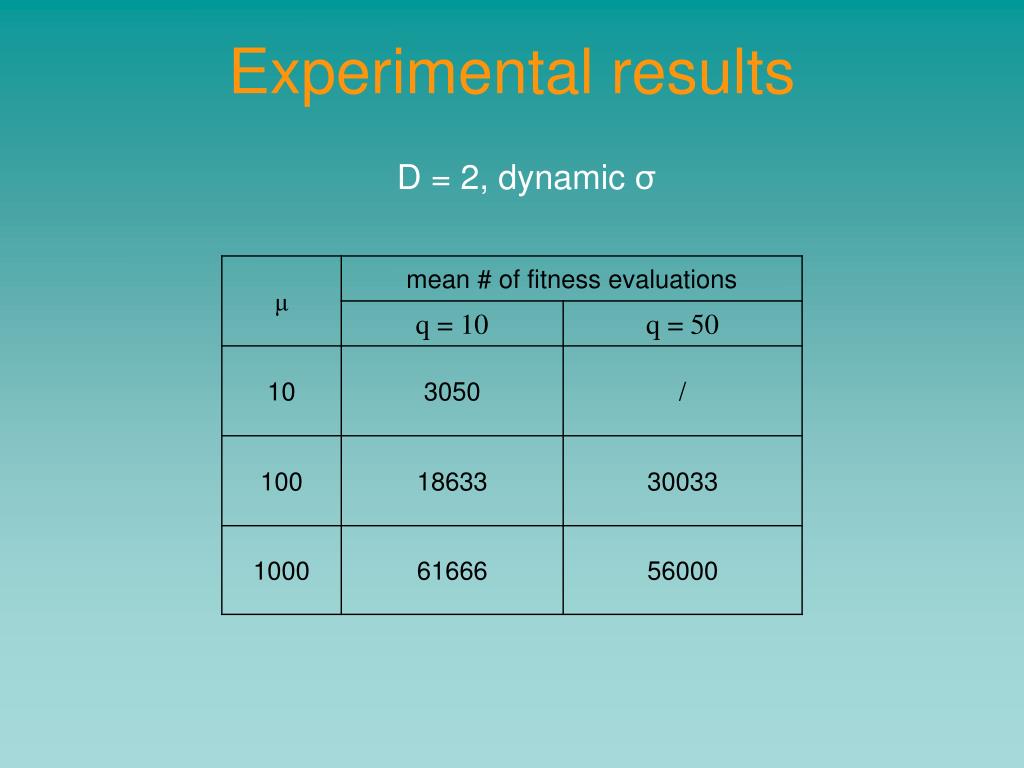 Experimental results

D = 2, dynamic σ

| μ | mean # of fitness evaluations | |
|---|---|---|
| | q = 10 | q = 50 |
| 10 | 3050 | / |
| 100 | 18633 | 30033 |
| 1000 | 61666 | 56000 |